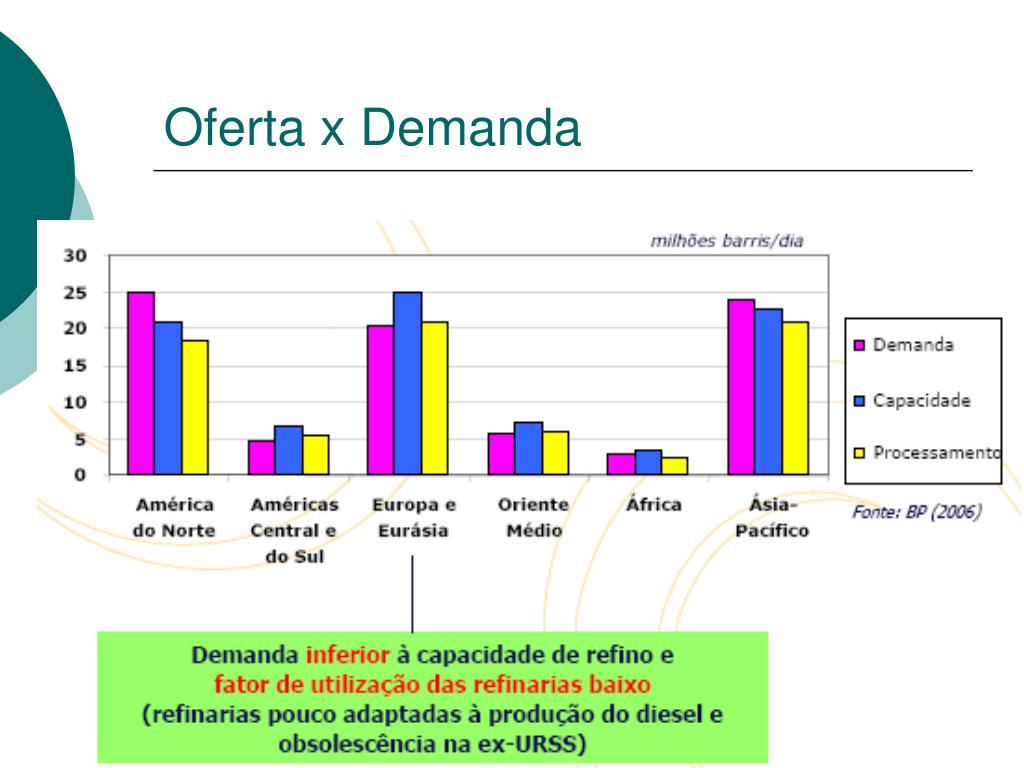 Oferta x Demanda

milhões barris/dia

30
25
20
15
10
5
0

América do Norte
Américas Central e do Sul
Europa e Eurásia
Oriente Médio
África
Ásia-Pacífico

Demanda
Capacidade
Processamento

Fonte: BP (2006)

Demanda inferior à capacidade de refino e fator de utilização das refinarias baixo (refinarias pouco adaptadas à produção do diesel e obsolescência na ex-URSS)